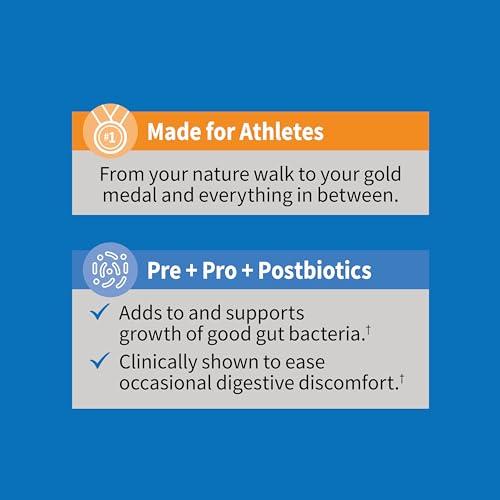 #1

Made for Athletes

From your nature walk to your gold medal and everything in between.

Pre + Pro + Postbiotics

✓ Adds to and supports growth of good gut bacteria.†

✓ Clinically shown to ease occasional digestive discomfort.†